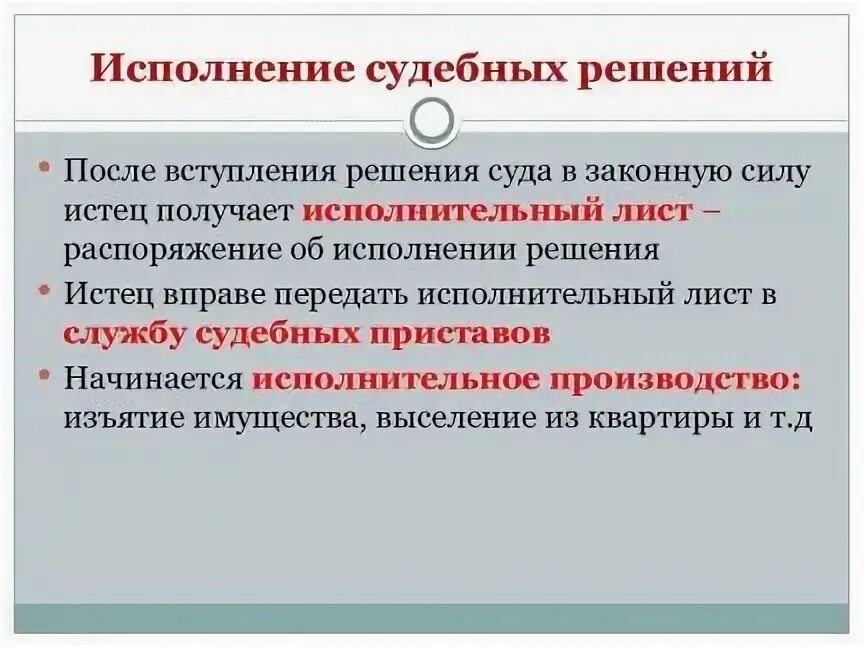 Исполнение судебных решений

• После вступления решения суда в законную силу истец получает исполнительный лист – распоряжение об исполнении решения

• Истец вправе передать исполнительный лист в службу судебных приставов

• Начинается исполнительное производство: изъятие имущества, выселение из квартиры и т.д